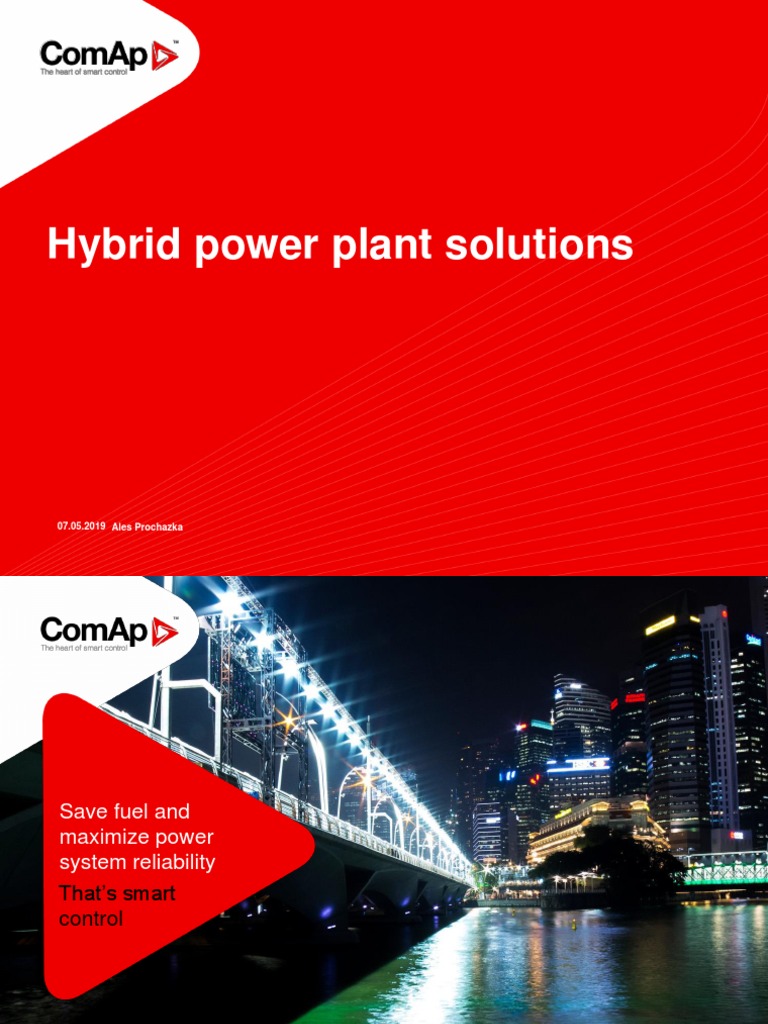 ComAp™
The heart of smart control

Hybrid power plant solutions

07.05.2019 Ales Prochazka

ComAp™
The heart of smart control

Save fuel and maximize power system reliability

That's smart control